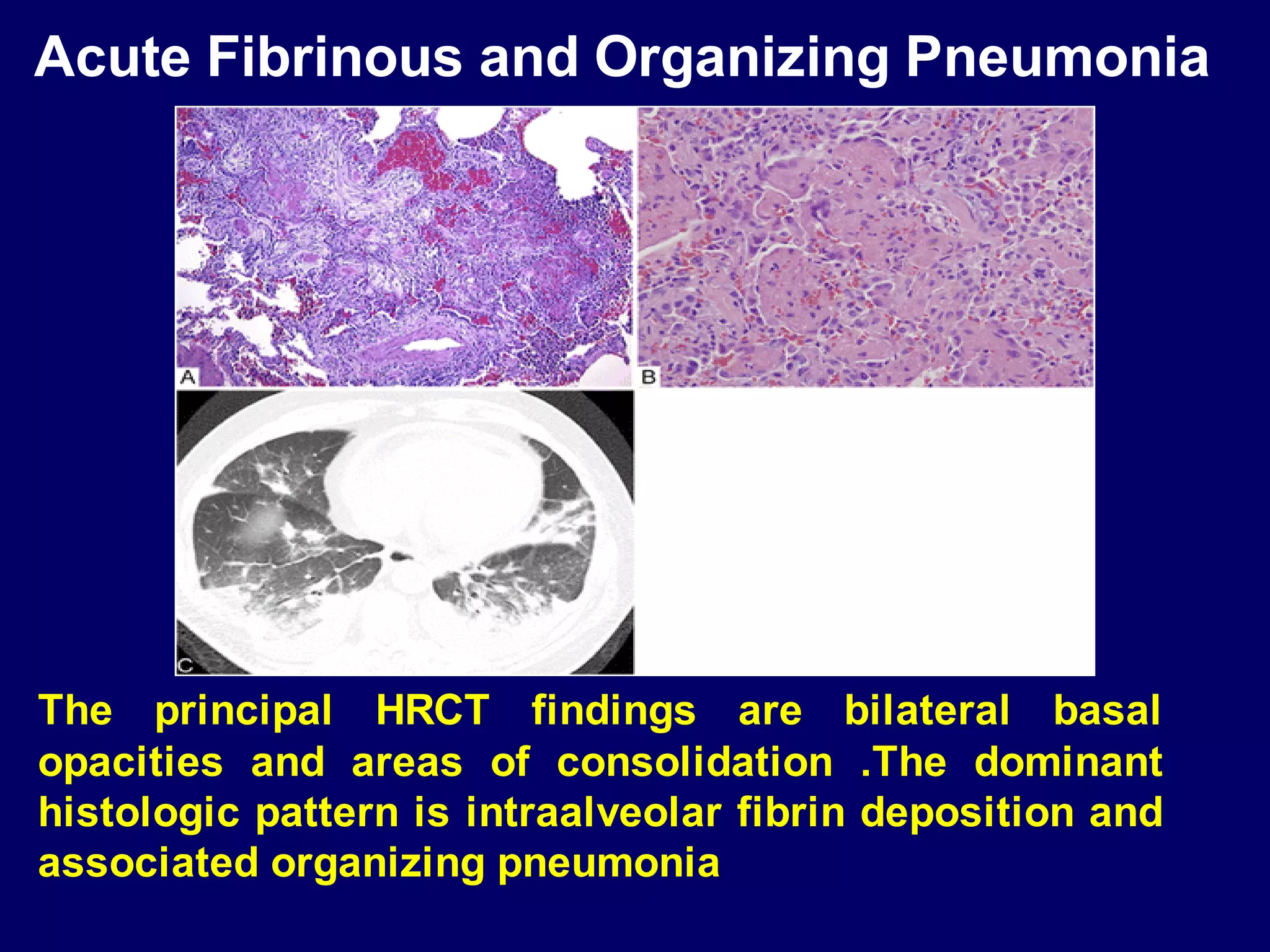 Acute Fibrinous and Organizing Pneumonia

A

B

C

The principal HRCT findings are bilateral basal opacities and areas of consolidation .The dominant histologic pattern is intraalveolar fibrin deposition and associated organizing pneumonia